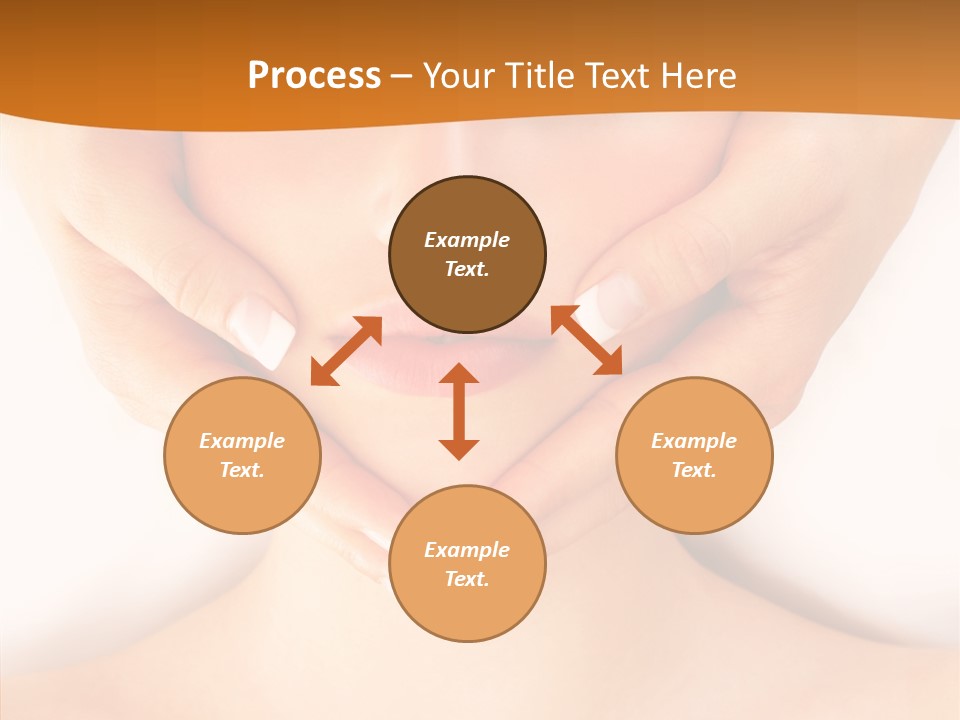 Process – Your Title Text Here

Example Text.

Example Text.

Example Text.

Example Text.